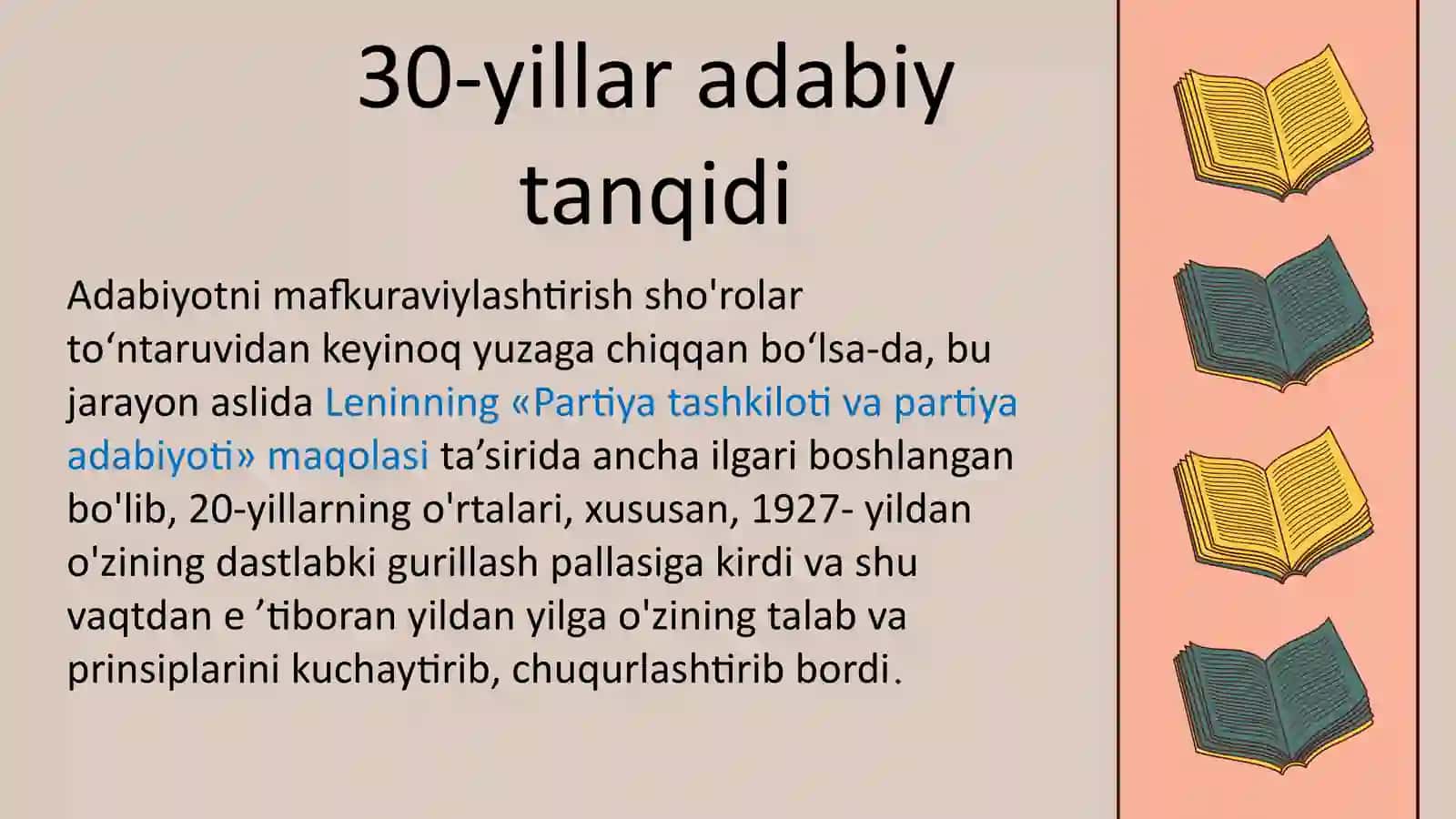 30-yillar adabiy tanqidi

Adabiyotni mafkuraviylashtirish sho'rolar to‘ntaruvidan keyinoq yuzaga chiqqan bo‘lsa-da, bu jarayon aslida Leninning «Partiya tashkiloti va partiya adabiyoti» maqolasi ta’sirida ancha ilgari boshlangan bo'lib, 20-yillarning o'rtalari, xususan, 1927- yildan o'zining dastlabki gurillash pallasiga kirdi va shu vaqtdan e ’tiboran yildan yilga o'zining talab va prinsiplarini kuchaytirib, chuqurlashtirib bordi.